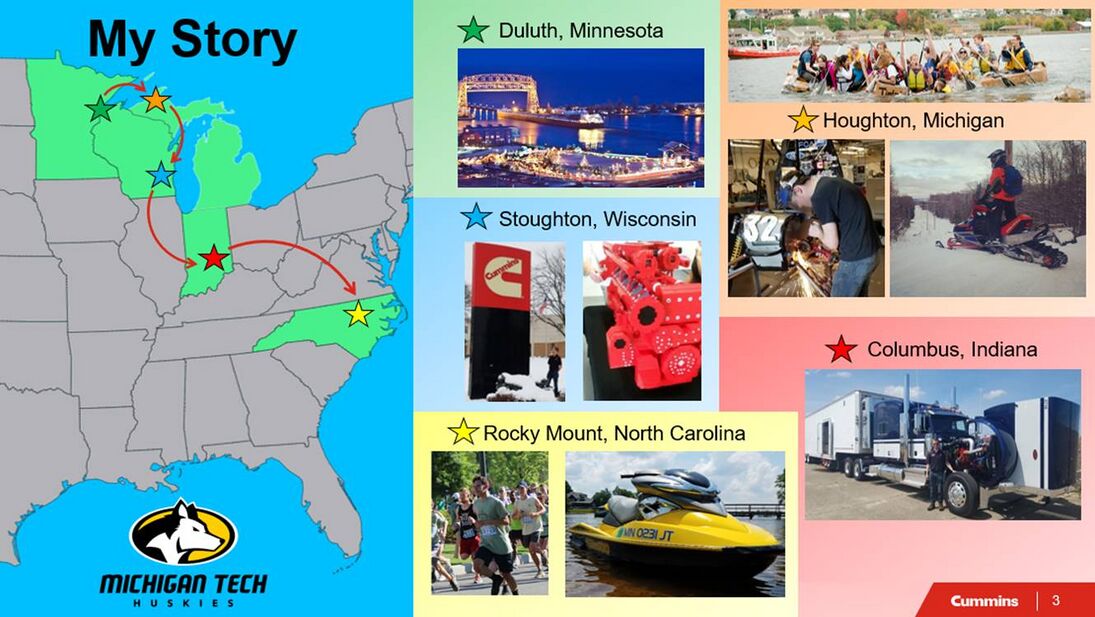 My Story

MICHIGAN TECH
HUSKIES

Duluth, Minnesota

Stoughton, Wisconsin

Cummins

Rocky Mount, North Carolina

MN 0231 JT

Houghton, Michigan

32

Columbus, Indiana

Cummins | 3